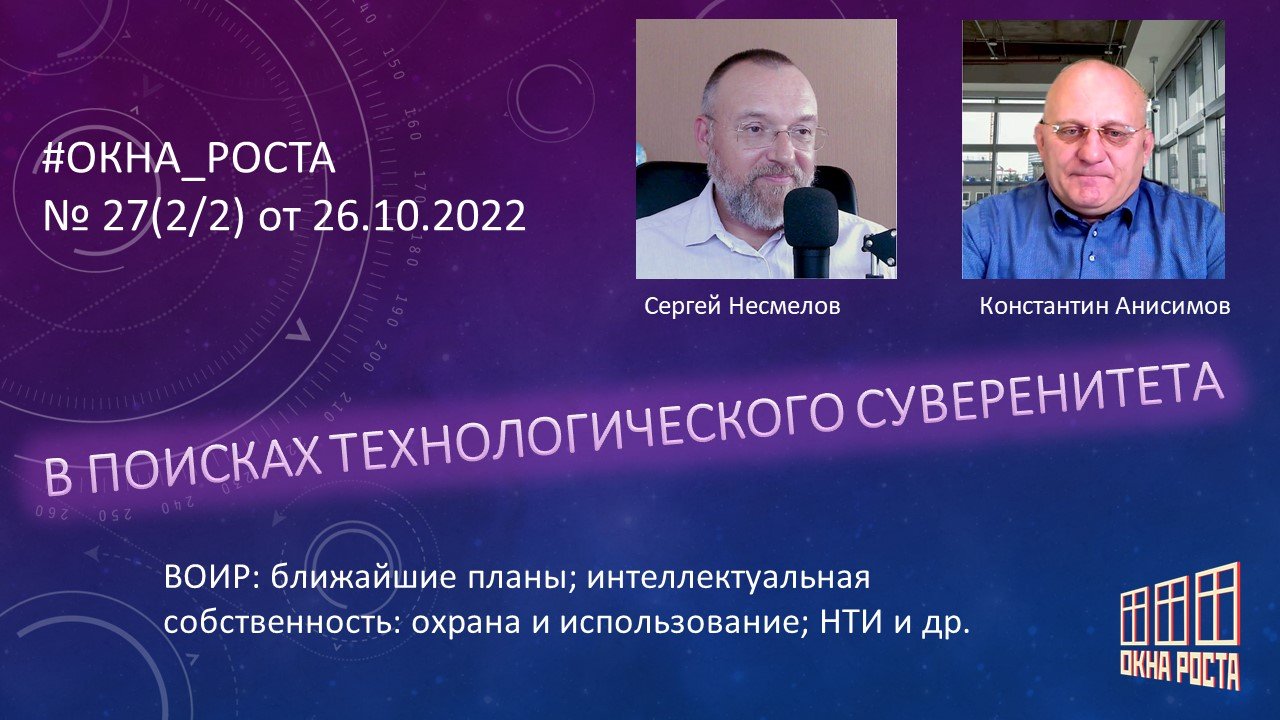 #ОКНА_РОСТА
№ 27(2/2) от 26.10.2022

Сергей Несмелов

Константин Анисимов

В ПОИСКАХ ТЕХНОЛОГИЧЕСКОГО СУВЕРЕНИТЕТА

ВОИР: ближайшие планы; интеллектуальная собственность: охрана и использование; НТИ и др.

ОКНА РОСТА